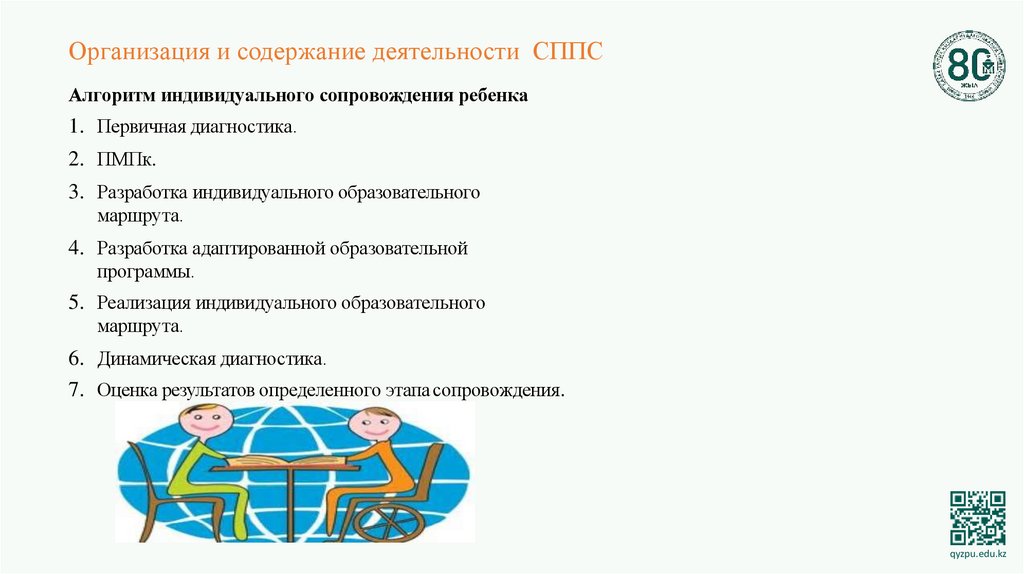 Организация и содержание деятельности СППС

80 ЖЫЛ

Алгоритм индивидуального сопровождения ребенка

1. Первичная диагностика.
2. ПМПк.
3. Разработка индивидуального образовательного маршрута.
4. Разработка адаптированной образовательной программы.
5. Реализация индивидуального образовательного маршрута.
6. Динамическая диагностика.
7. Оценка результатов определенного этапа сопровождения.

qyzpu.edu.kz